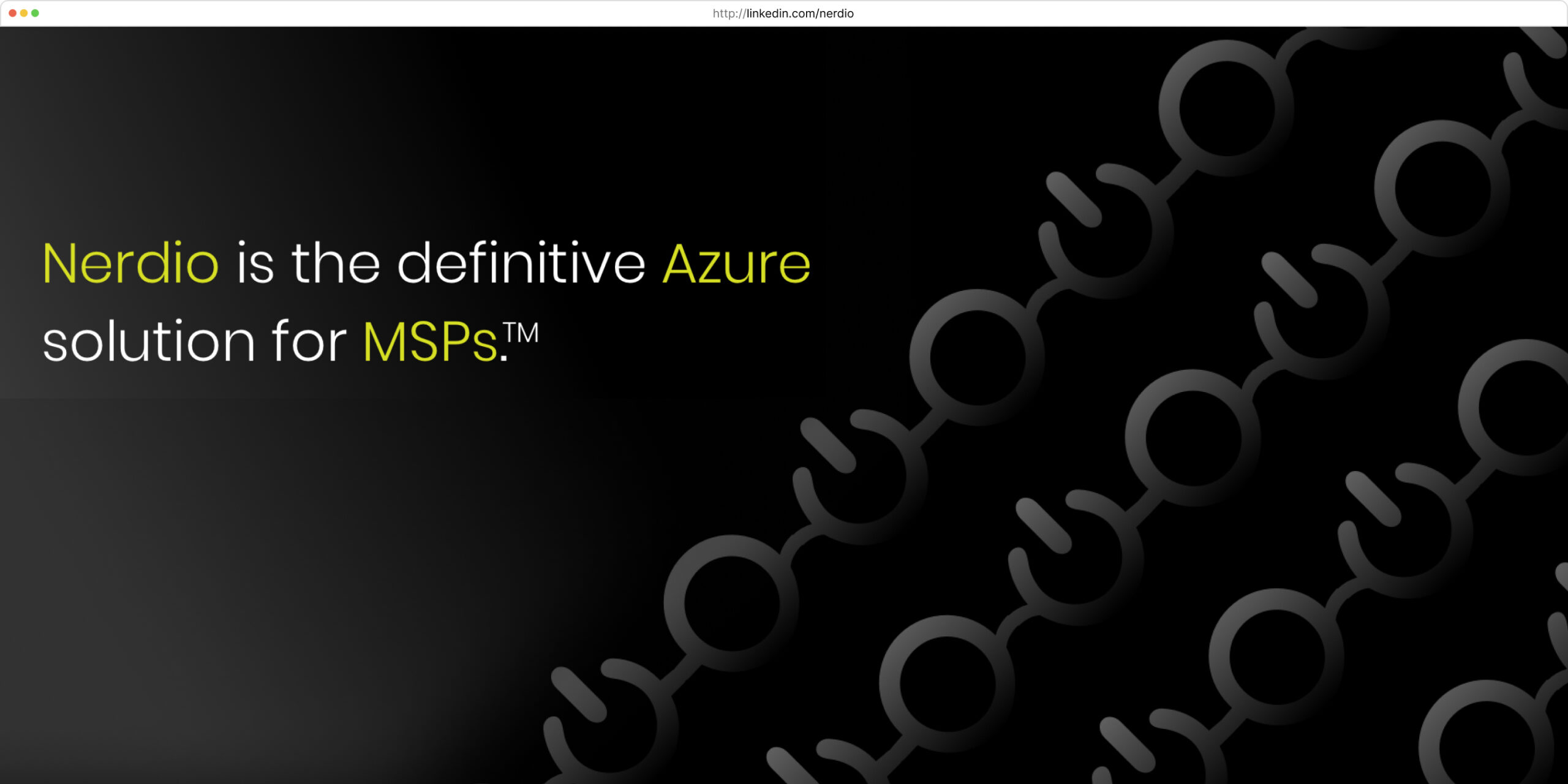 http://linkedin.com/nerdio

Nerdio is the definitive Azure solution for MSPs.™